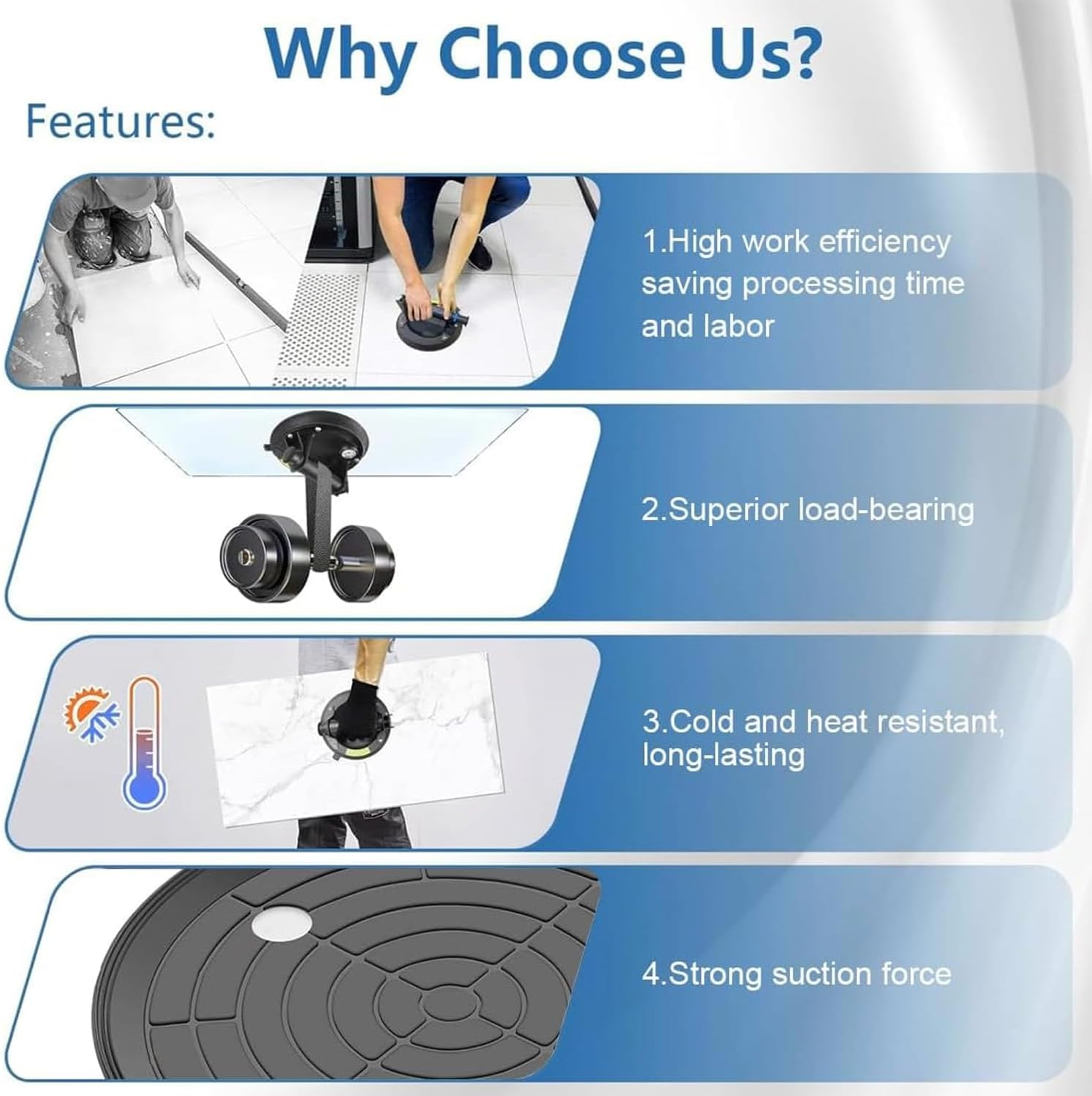 Why Choose Us?

Features:

1.High work efficiency saving processing time and labor

2.Superior load-bearing

3.Cold and heat resistant, long-lasting

4.Strong suction force